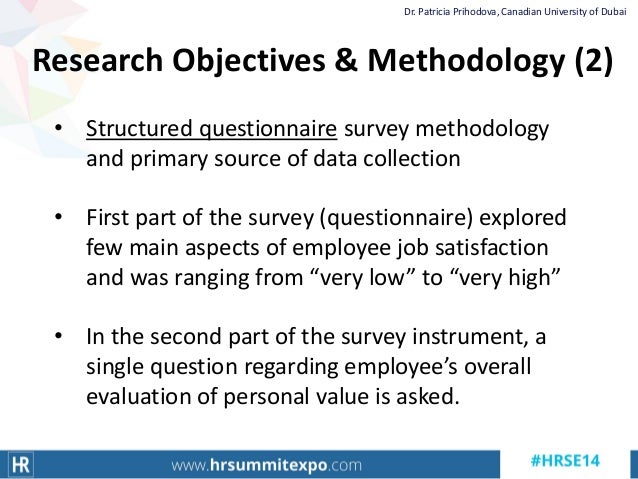 Dr. Patricia Prihodova, Canadian University of Dubai

Research Objectives & Methodology (2)

• Structured questionnaire survey methodology and primary source of data collection

• First part of the survey (questionnaire) explored few main aspects of employee job satisfaction and was ranging from “very low” to “very high”

• In the second part of the survey instrument, a single question regarding employee’s overall evaluation of personal value is asked.

HR www.hrsummitexpo.com #HRSE14